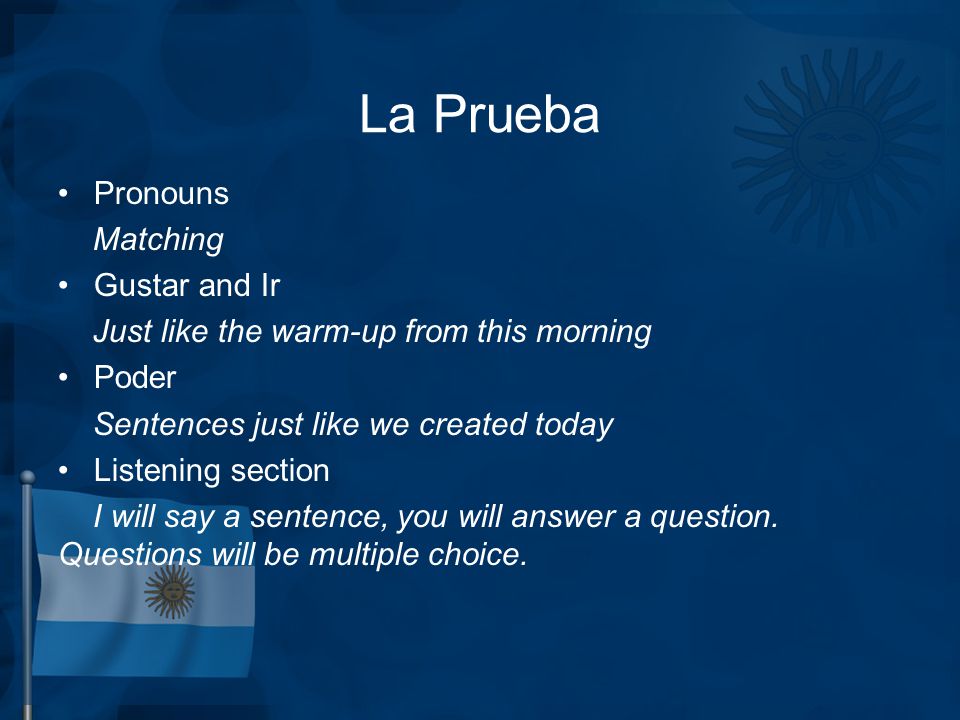 La Prueba

• Pronouns

Matching

• Gustar and Ir

Just like the warm-up from this morning

• Poder

Sentences just like we created today

• Listening section

I will say a sentence, you will answer a question. Questions will be multiple choice.